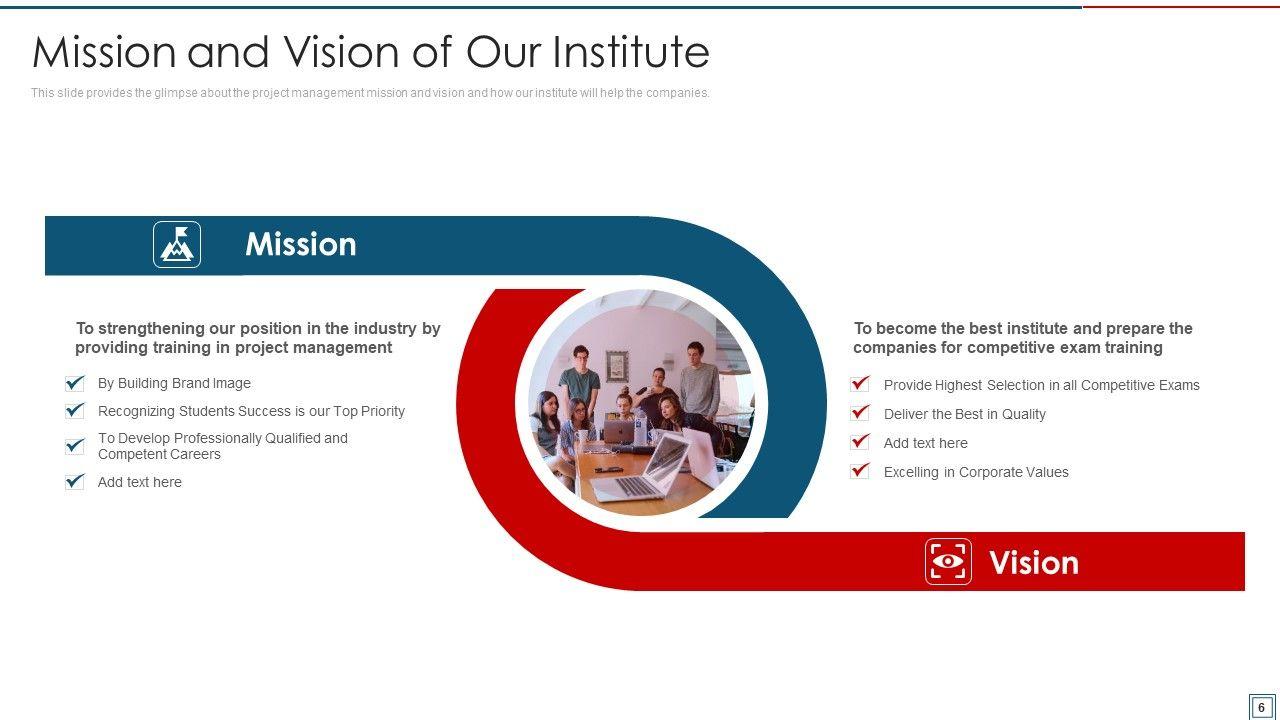 Mission and Vision of Our Institute

This slide provides the glimpse about the project management mission and vision and how our institute will help the companies.

Mission

To strengthening our position in the industry by providing training in project management

By Building Brand Image

Recognizing Students Success is our Top Priority

To Develop Professionally Qualified and Competent Careers

Add text here

To become the best institute and prepare the companies for competitive exam training

Provide Highest Selection in all Competitive Exams

Deliver the Best in Quality

Add text here

Excelling in Corporate Values

Vision

6